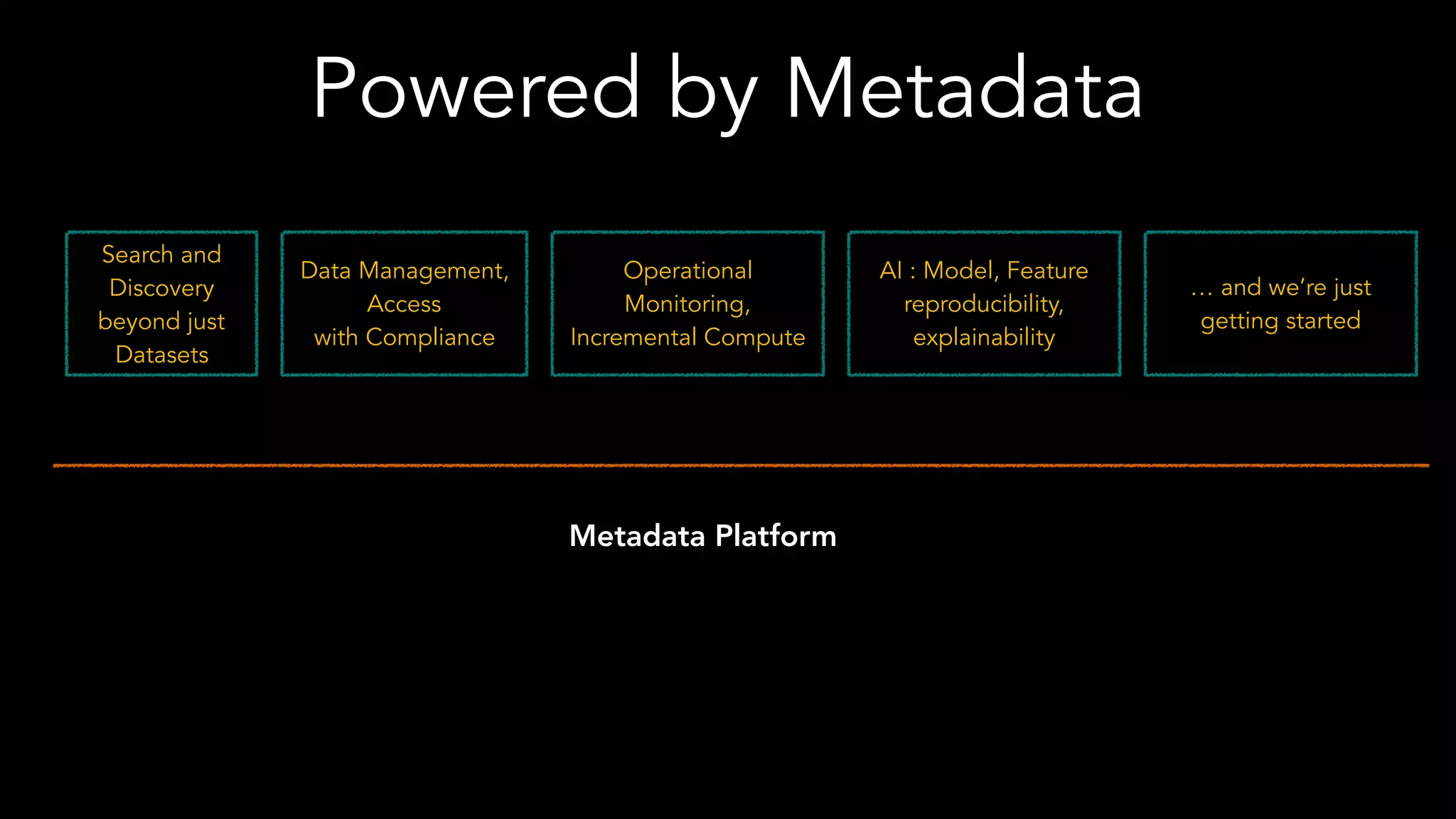 Powered by Metadata

Search and Discovery beyond just Datasets

Data Management, Access with Compliance

Operational Monitoring, Incremental Compute

AI : Model, Feature reproducibility, explainability

… and we’re just getting started

Metadata Platform